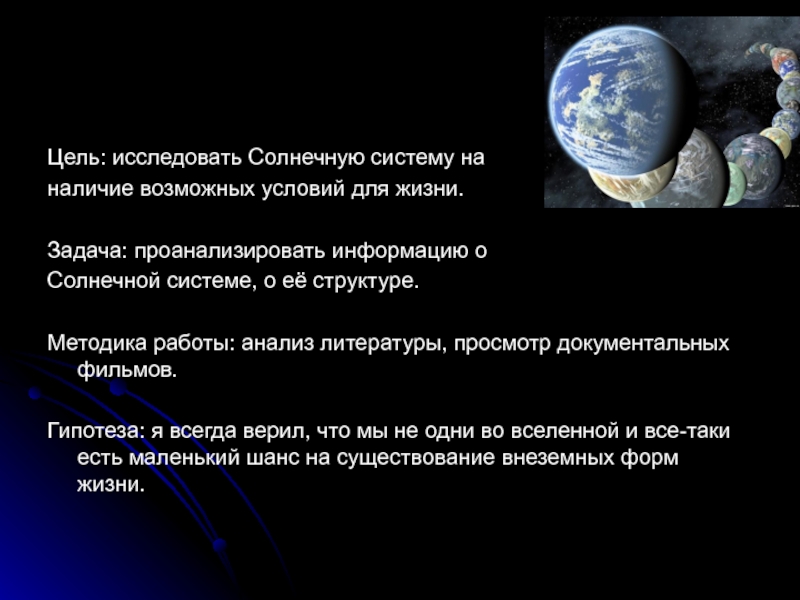 Цель: исследовать Солнечную систему на наличие возможных условий для жизни.

Задача: проанализировать информацию о Солнечной системе, о её структуре.

Методика работы: анализ литературы, просмотр документальных фильмов.

Гипотеза: я всегда верил, что мы не одни во вселенной и все-таки есть маленький шанс на существование внеземных форм жизни.